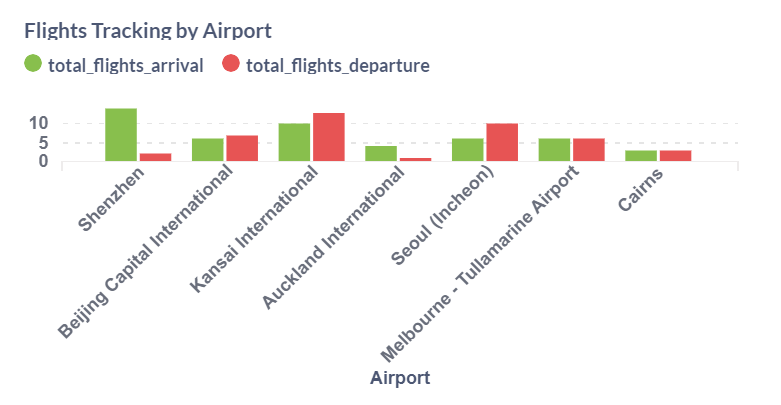 Flights Tracking by Airport

total_flights_arrival total_flights_departure

10
5
0

Shenzhen
Beijing Capital International
Kansai International
Auckland International
Seoul (Incheon)
Melbourne - Tullamarine Airport
Cairns

Airport